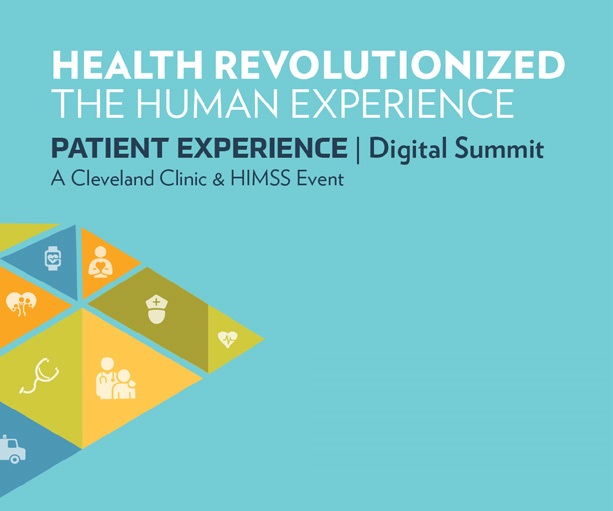 HEALTH REVOLUTIONIZED
THE HUMAN EXPERIENCE
PATIENT EXPERIENCE | Digital Summit
A Cleveland Clinic & HIMSS Event